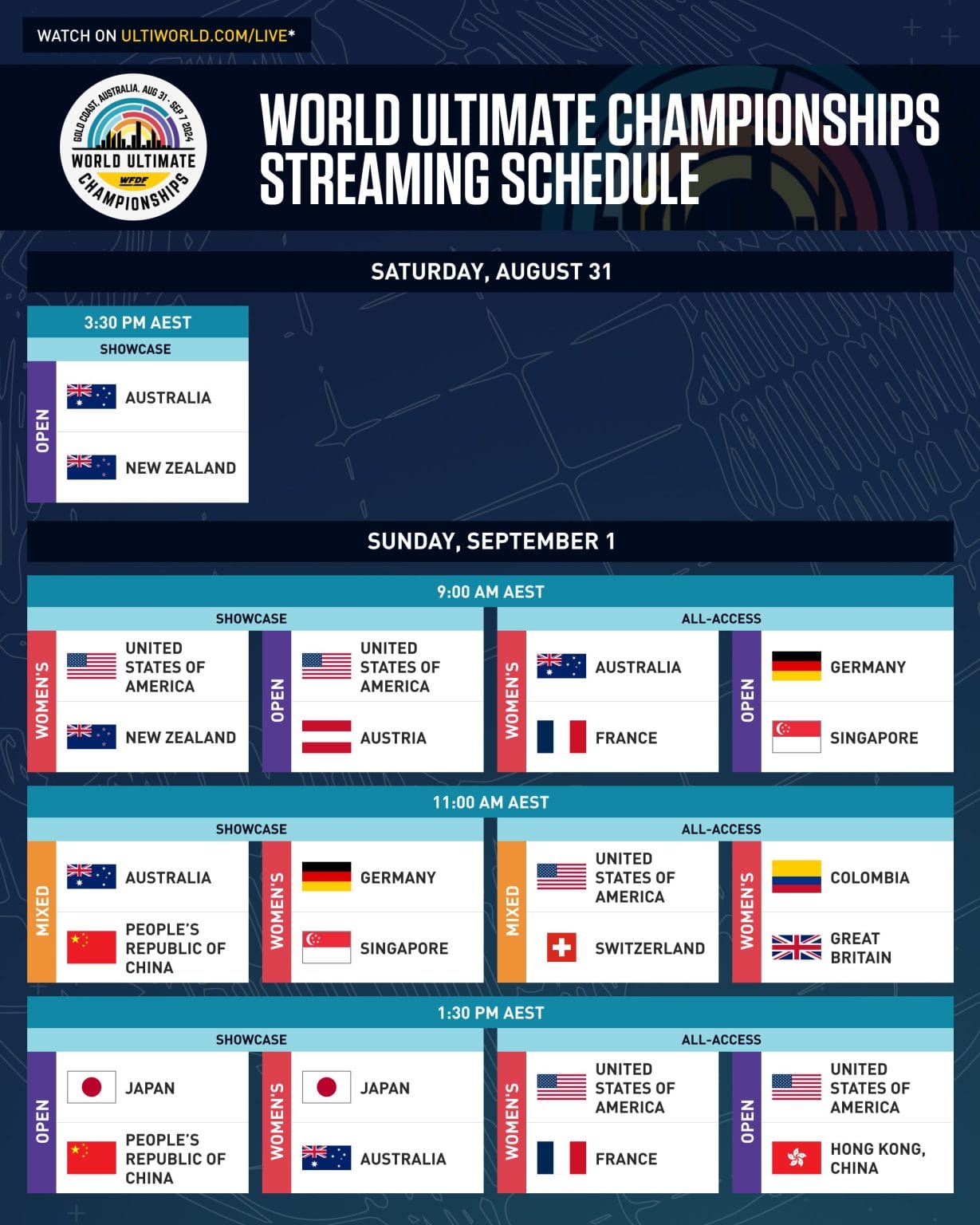 WATCH ON ULTIWORLD.COM/LIVE*

GOLD COAST, AUSTRALIA. AUG 31 - SEP 7 2024
WORLD ULTIMATE
WFDF
CHAMPIONSHIPS

WORLD ULTIMATE CHAMPIONSHIPS STREAMING SCHEDULE

SATURDAY, AUGUST 31

3:30 PM AEST
SHOWCASE
OPEN
AUSTRALIA
NEW ZEALAND

SUNDAY, SEPTEMBER 1

9:00 AM AEST

SHOWCASE
WOMEN'S
UNITED STATES OF AMERICA
NEW ZEALAND

OPEN
UNITED STATES OF AMERICA
AUSTRIA

ALL-ACCESS
WOMEN'S
AUSTRALIA
FRANCE

OPEN
GERMANY
SINGAPORE

11:00 AM AEST

SHOWCASE
MIXED
AUSTRALIA
PEOPLE'S REPUBLIC OF CHINA

WOMEN'S
GERMANY
SINGAPORE

ALL-ACCESS
MIXED
UNITED STATES OF AMERICA
SWITZERLAND

WOMEN'S
COLOMBIA
GREAT BRITAIN

1:30 PM AEST

SHOWCASE
OPEN
JAPAN
PEOPLE'S REPUBLIC OF CHINA

WOMEN'S
JAPAN
AUSTRALIA

ALL-ACCESS
WOMEN'S
UNITED STATES OF AMERICA
FRANCE

OPEN
UNITED STATES OF AMERICA
HONG KONG, CHINA